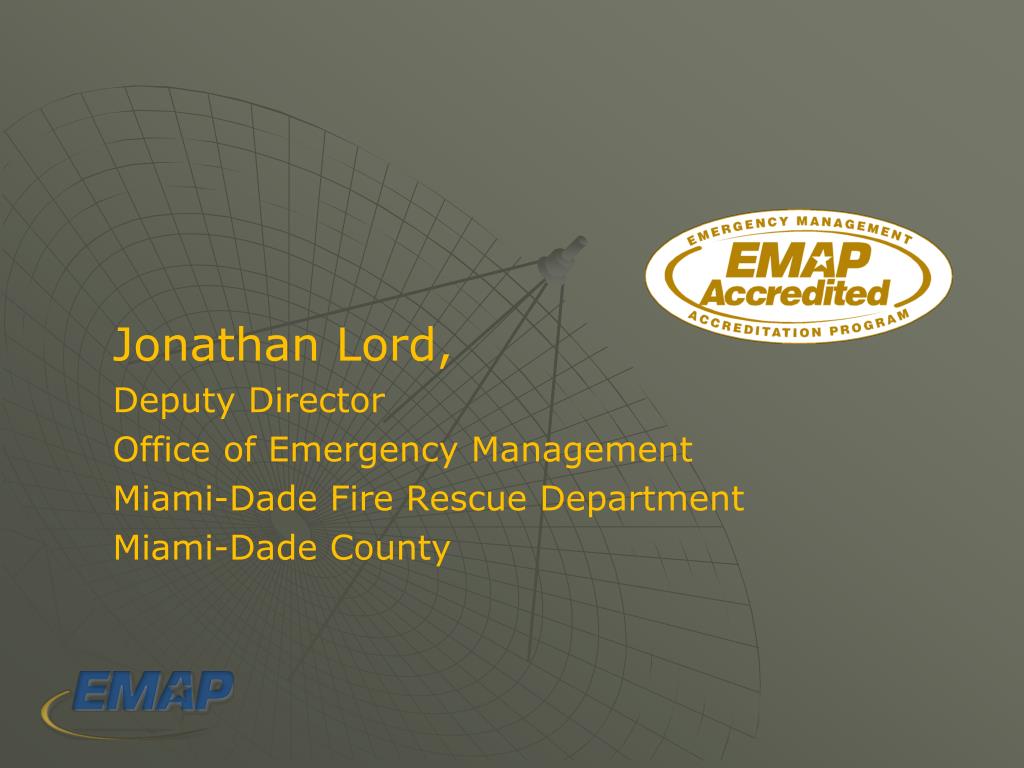 EMERGENCY MANAGEMENT
EMAP
Accredited
ACCREDITATION PROGRAM

Jonathan Lord,
Deputy Director
Office of Emergency Management
Miami-Dade Fire Rescue Department
Miami-Dade County

EMAP